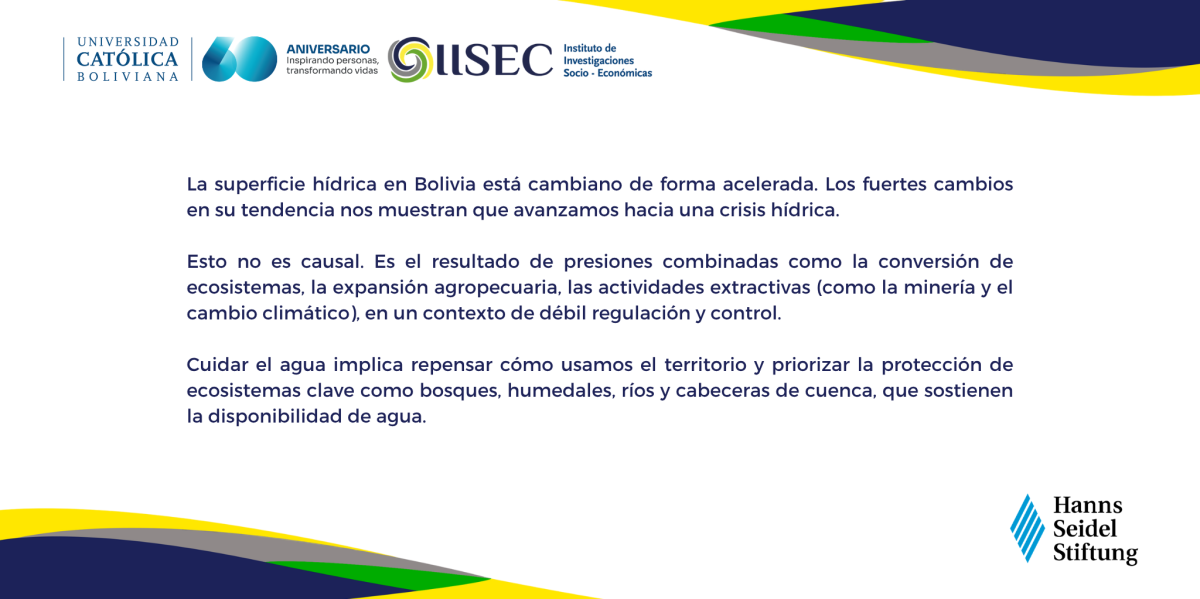 UNIVERSIDAD CATÓLICA BOLIVIANA

60 ANIVERSARIO Inspirando personas, transformando vidas

IISEC Instituto de Investigaciones Socio - Económicas

La superficie hídrica en Bolivia está cambiano de forma acelerada. Los fuertes cambios en su tendencia nos muestran que avanzamos hacia una crisis hídrica.

Esto no es causal. Es el resultado de presiones combinadas como la conversión de ecosistemas, la expansión agropecuaria, las actividades extractivas (como la minería y el cambio climático), en un contexto de débil regulación y control.

Cuidar el agua implica repensar cómo usamos el territorio y priorizar la protección de ecosistemas clave como bosques, humedales, ríos y cabeceras de cuenca, que sostienen la disponibilidad de agua.

Hanns Seidel Stiftung